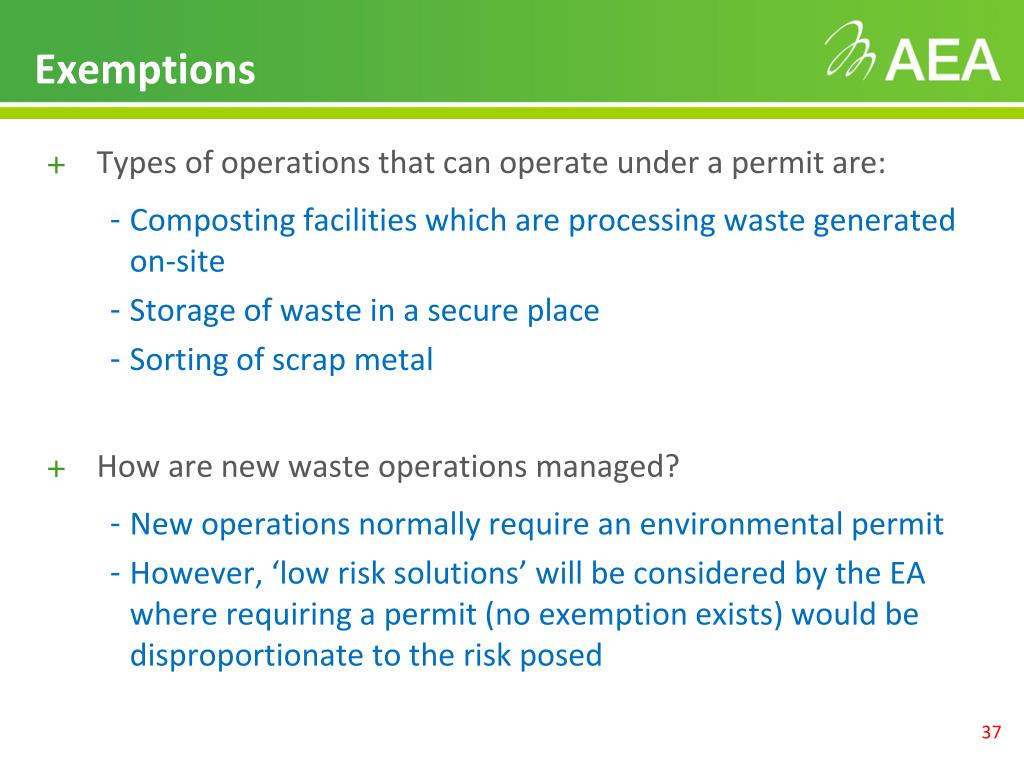 Exemptions

AEA

+ Types of operations that can operate under a permit are:

- Composting facilities which are processing waste generated on-site
- Storage of waste in a secure place
- Sorting of scrap metal

+ How are new waste operations managed?

- New operations normally require an environmental permit
- However, ‘low risk solutions’ will be considered by the EA where requiring a permit (no exemption exists) would be disproportionate to the risk posed

37